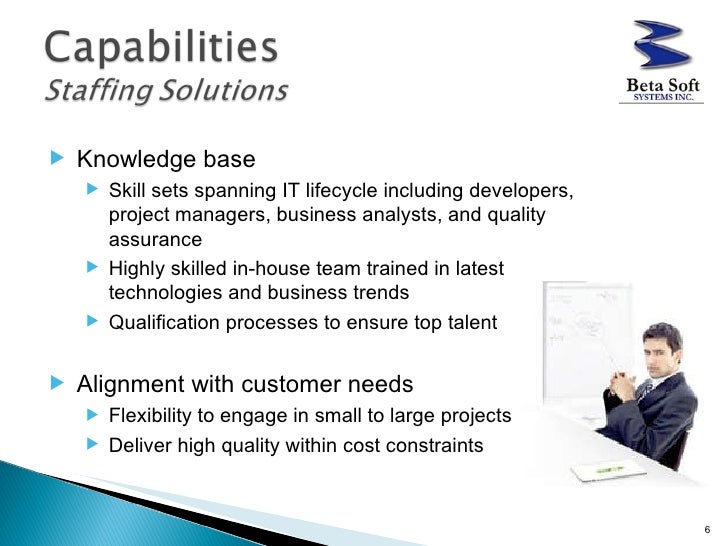 Capabilities
Staffing Solutions

Beta Soft
SYSTEMS INC.

Knowledge base

Skill sets spanning IT lifecycle including developers, project managers, business analysts, and quality assurance

Highly skilled in-house team trained in latest technologies and business trends

Qualification processes to ensure top talent

Alignment with customer needs

Flexibility to engage in small to large projects

Deliver high quality within cost constraints

6